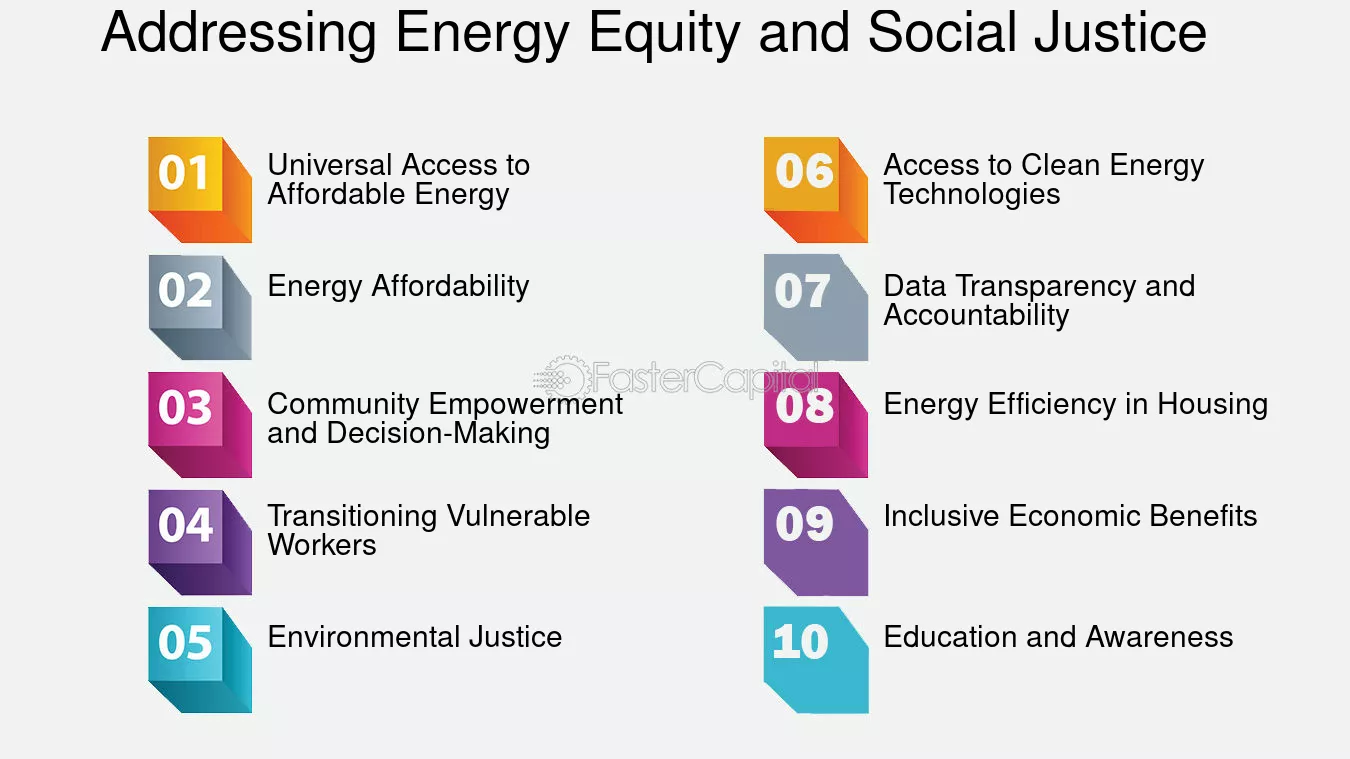 Addressing Energy Equity and Social Justice

01 Universal Access to Affordable Energy

02 Energy Affordability

03 Community Empowerment and Decision-Making

04 Transitioning Vulnerable Workers

05 Environmental Justice

06 Access to Clean Energy Technologies

07 Data Transparency and Accountability

08 Energy Efficiency in Housing

09 Inclusive Economic Benefits

10 Education and Awareness

FasterCapital